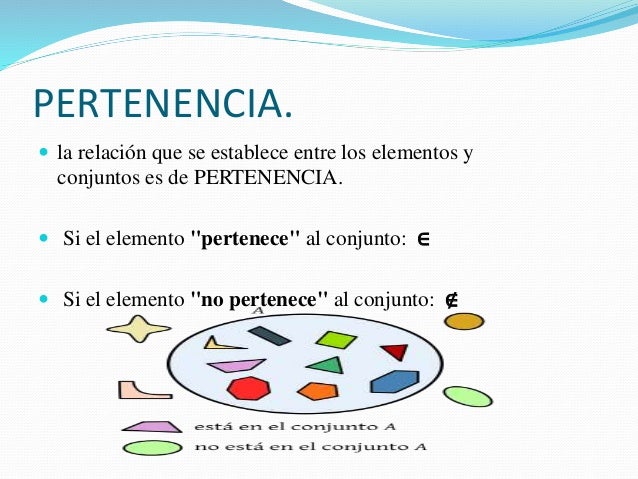 PERTENENCIA.

la relación que se establece entre los elementos y conjuntos es de PERTENENCIA.

Si el elemento "pertenece" al conjunto: $\in$

Si el elemento "no pertenece" al conjunto: $\notin$

A

está en el conjunto A

no está en el conjunto A